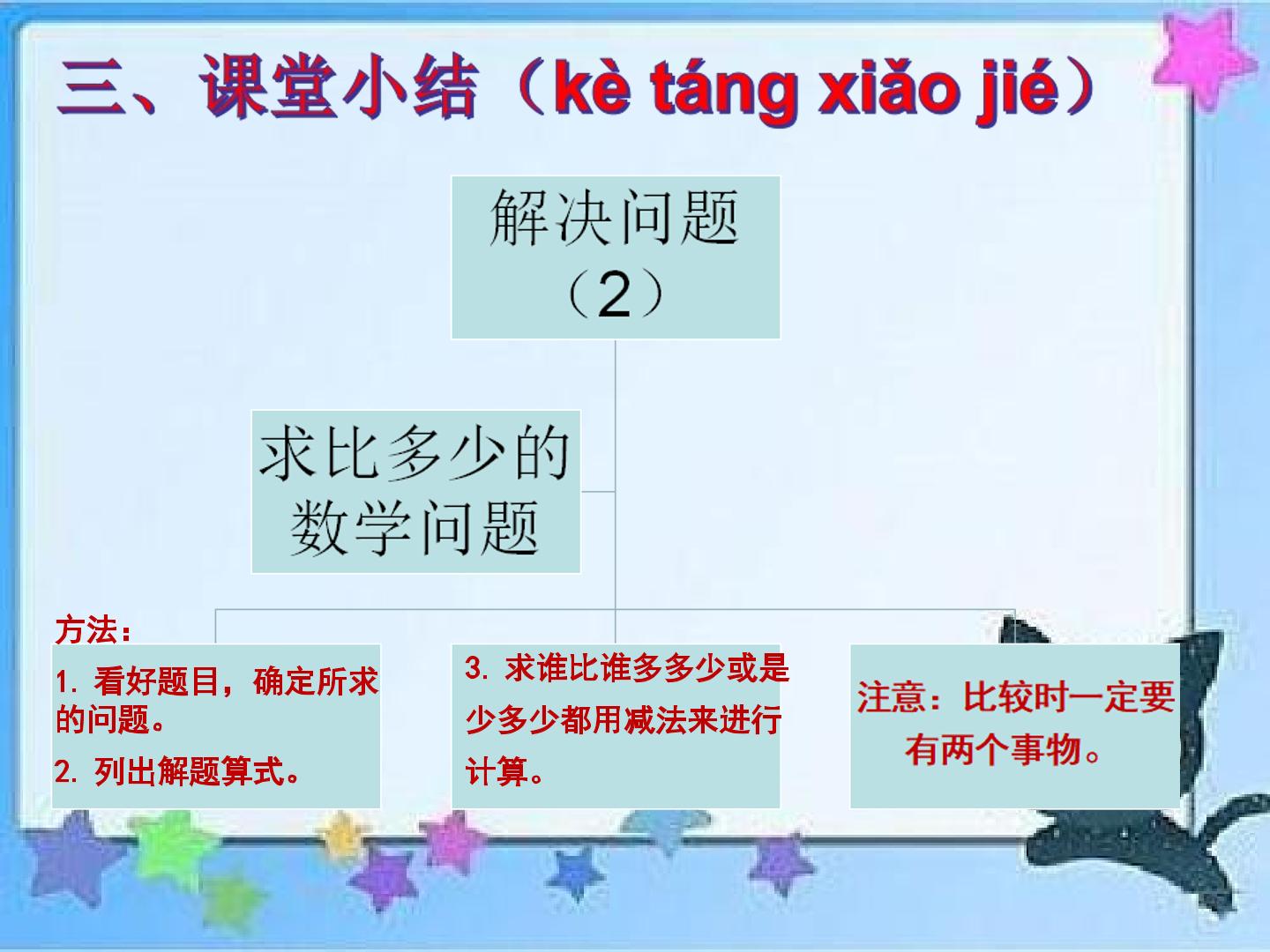 三、课堂小结（kè táng xiǎo jié）

解决问题（2）

求比多少的数学问题

方法：

1. 看好题目，确定所求的问题。

2. 列出解题算式。

3. 求谁比谁多多少或是少多少都用减法来进行计算。

注意：比较时一定要有两个事物。